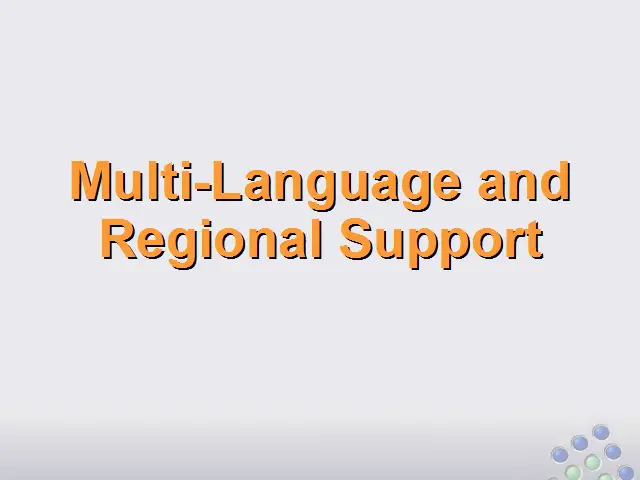 Multi-Language and Regional Support